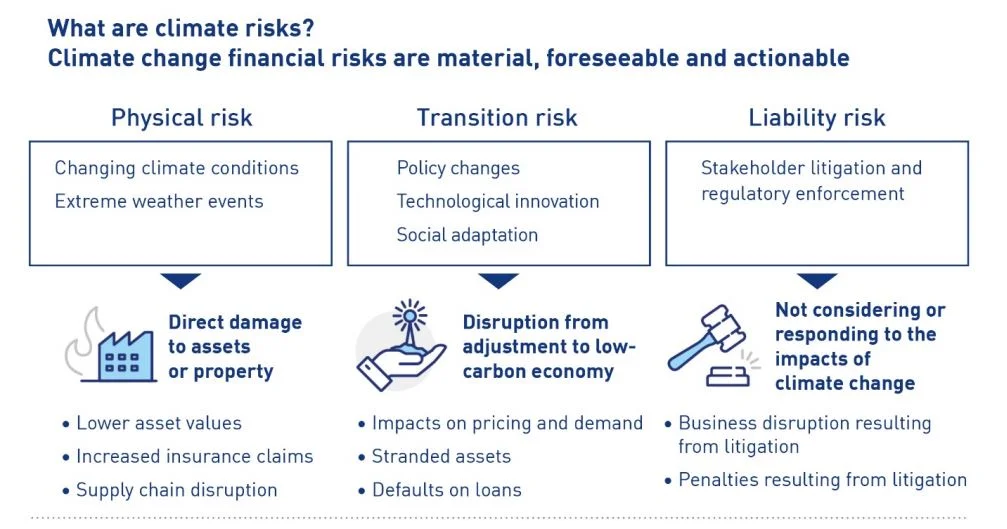 What are climate risks?
Climate change financial risks are material, foreseeable and actionable

Physical risk

Changing climate conditions
Extreme weather events

Direct damage to assets or property

• Lower asset values
• Increased insurance claims
• Supply chain disruption

Transition risk

Policy changes
Technological innovation
Social adaptation

Disruption from adjustment to low-carbon economy

• Impacts on pricing and demand
• Stranded assets
• Defaults on loans

Liability risk

Stakeholder litigation and regulatory enforcement

Not considering or responding to the impacts of climate change

• Business disruption resulting from litigation
• Penalties resulting from litigation